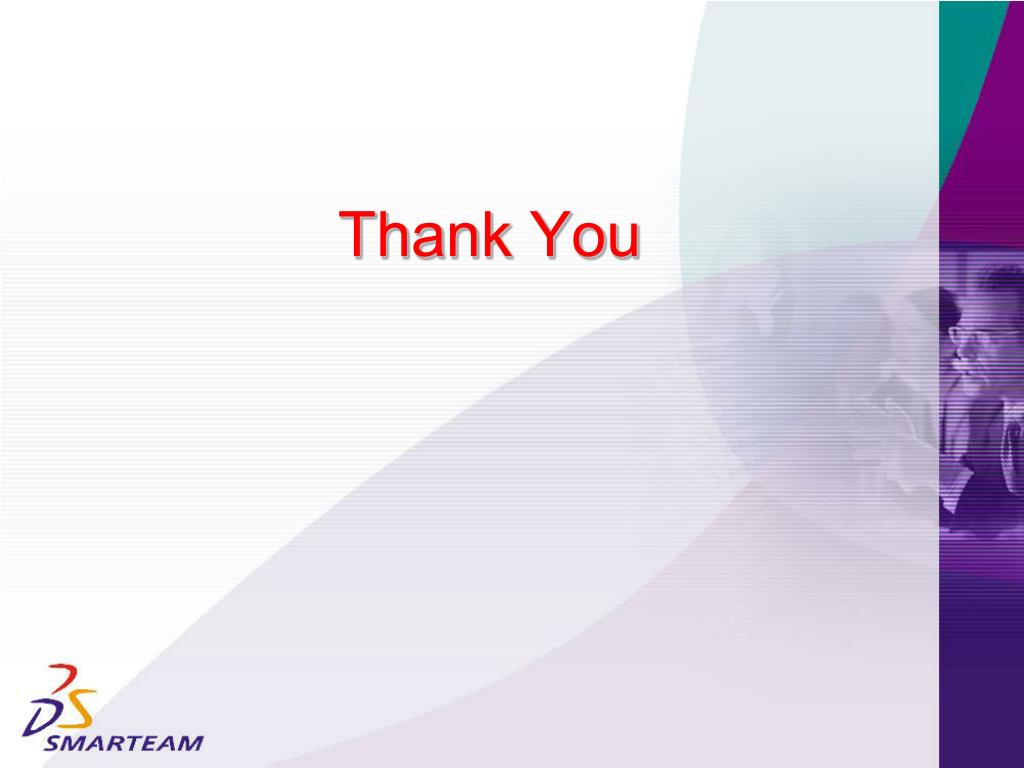 Thank You

DS
SMARTEAM